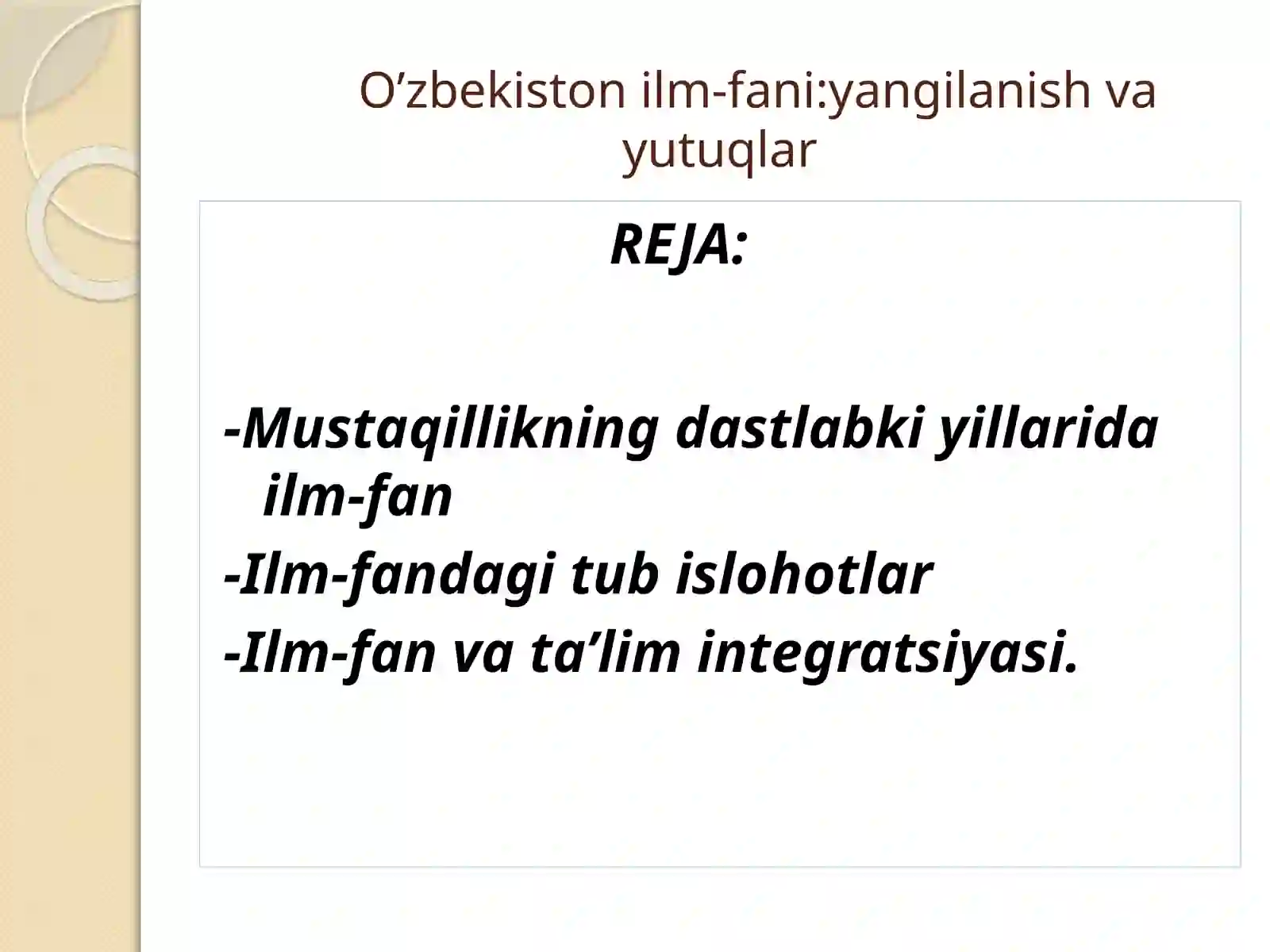 O’zbekiston ilm-fani:yangilanish va yutuqlar

REJA:

-Mustaqillikning dastlabki yillarida ilm-fan

-Ilm-fandagi tub islohotlar

-Ilm-fan va ta’lim integratsiyasi.